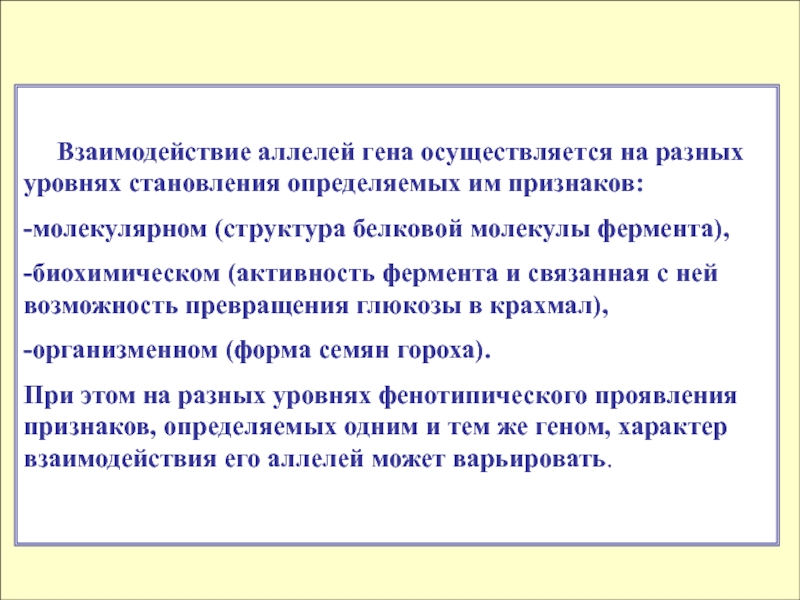 Взаимодействие аллелей гена осуществляется на разных уровнях становления определяемых им признаков:

-молекулярном (структура белковой молекулы фермента),

-биохимическом (активность фермента и связанная с ней возможность превращения глюкозы в крахмал),

-организменном (форма семян гороха).

При этом на разных уровнях фенотипического проявления признаков, определяемых одним и тем же геном, характер взаимодействия его аллелей может варьировать.